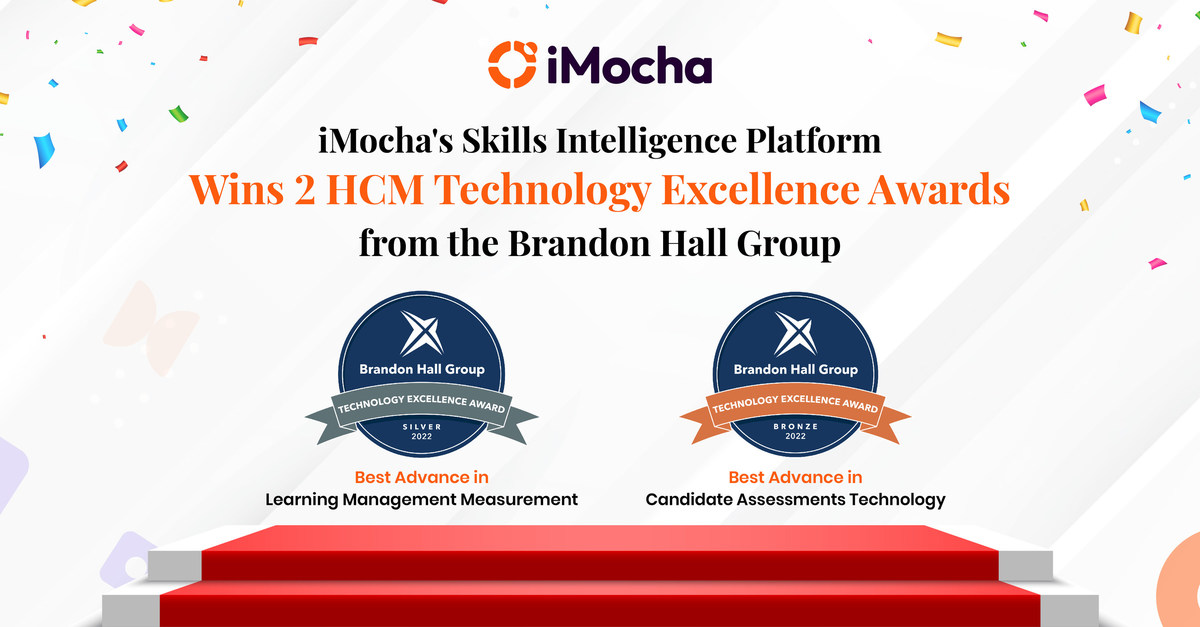 iMocha

iMocha's Skills Intelligence Platform
Wins 2 HCM Technology Excellence Awards
from the Brandon Hall Group

Brandon Hall Group
TECHNOLOGY EXCELLENCE AWARD
SILVER
2022

Best Advance in
Learning Management Measurement

Brandon Hall Group
TECHNOLOGY EXCELLENCE AWARD
BRONZE
2022

Best Advance in
Candidate Assessments Technology